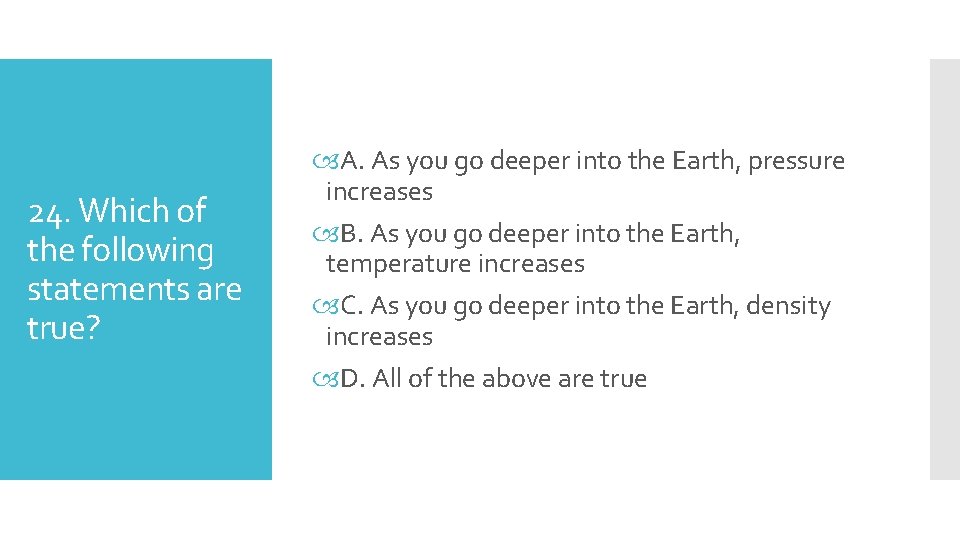 24. Which of the following statements are true?

A. As you go deeper into the Earth, pressure increases

B. As you go deeper into the Earth, temperature increases

C. As you go deeper into the Earth, density increases

D. All of the above are true